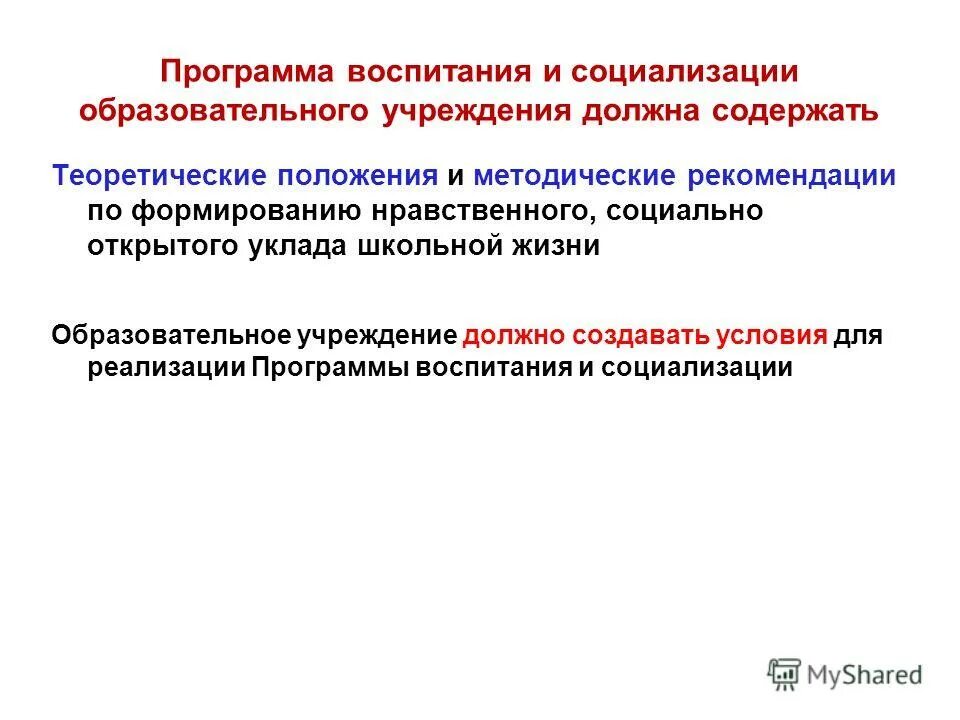 Программа воспитания и социализации образовательного учреждения должна содержать

Теоретические положения и методические рекомендации по формированию нравственного, социально открытого уклада школьной жизни

Образовательное учреждение должно создавать условия для реализации Программы воспитания и социализации

MyShared